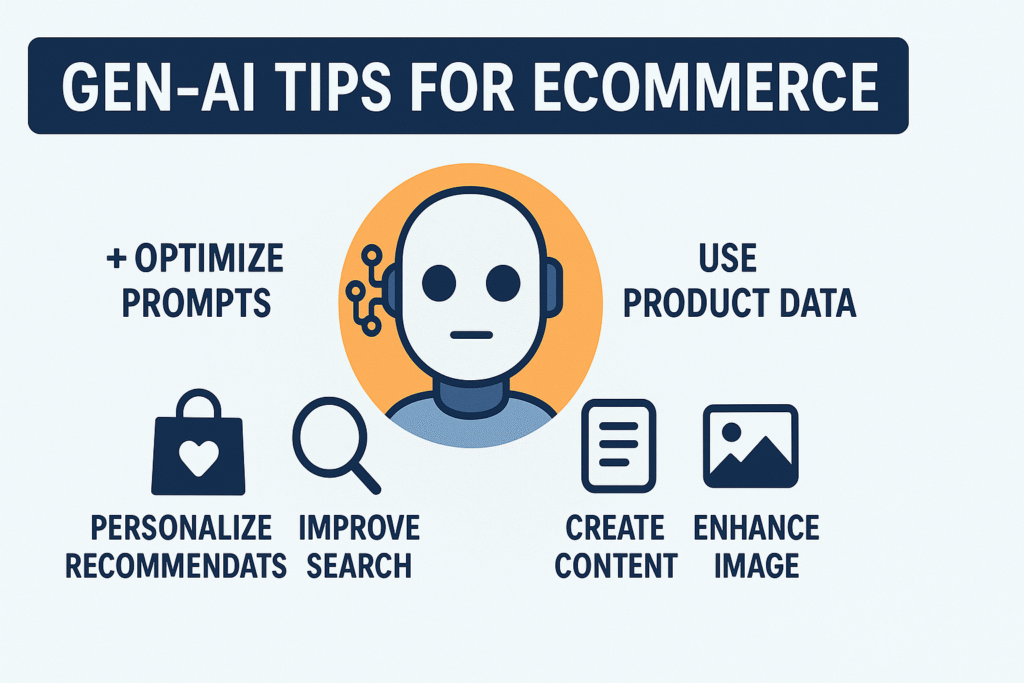 GEN-AI TIPS FOR ECOMMERCE

+ OPTIMIZE PROMPTS

USE PRODUCT DATA

PERSONALIZE RECOMMENDATS

IMPROVE SEARCH

CREATE CONTENT

ENHANCE IMAGE